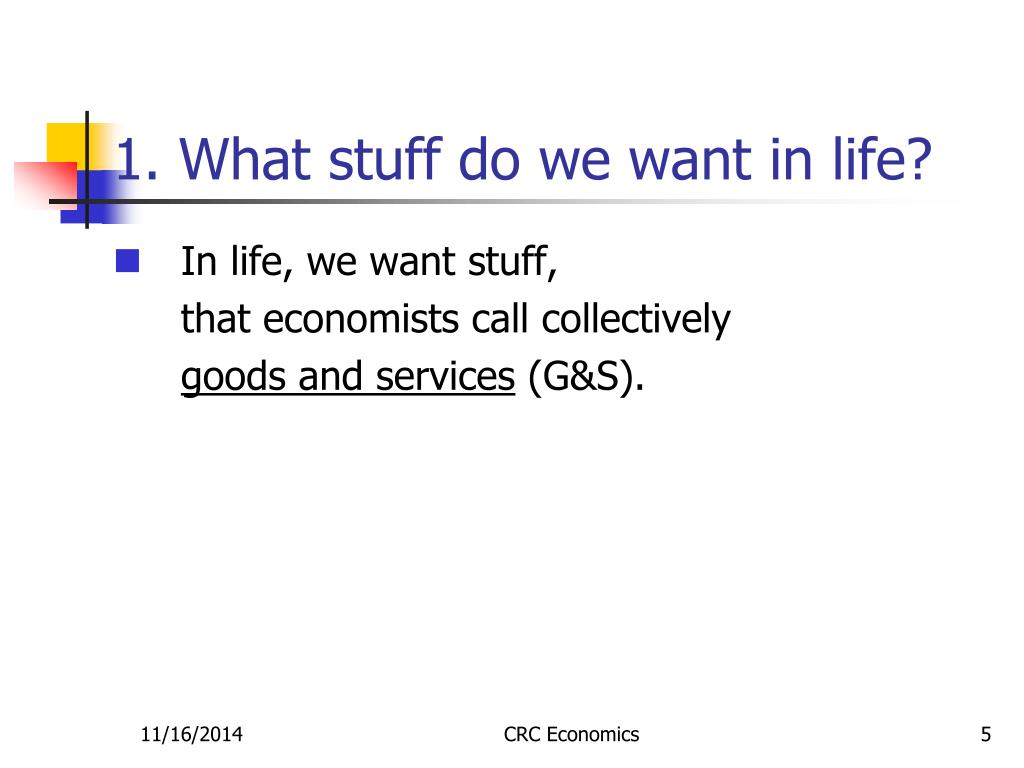 1. What stuff do we want in life?

In life, we want stuff, that economists call collectively goods and services (G&S).

11/16/2014 CRC Economics 5